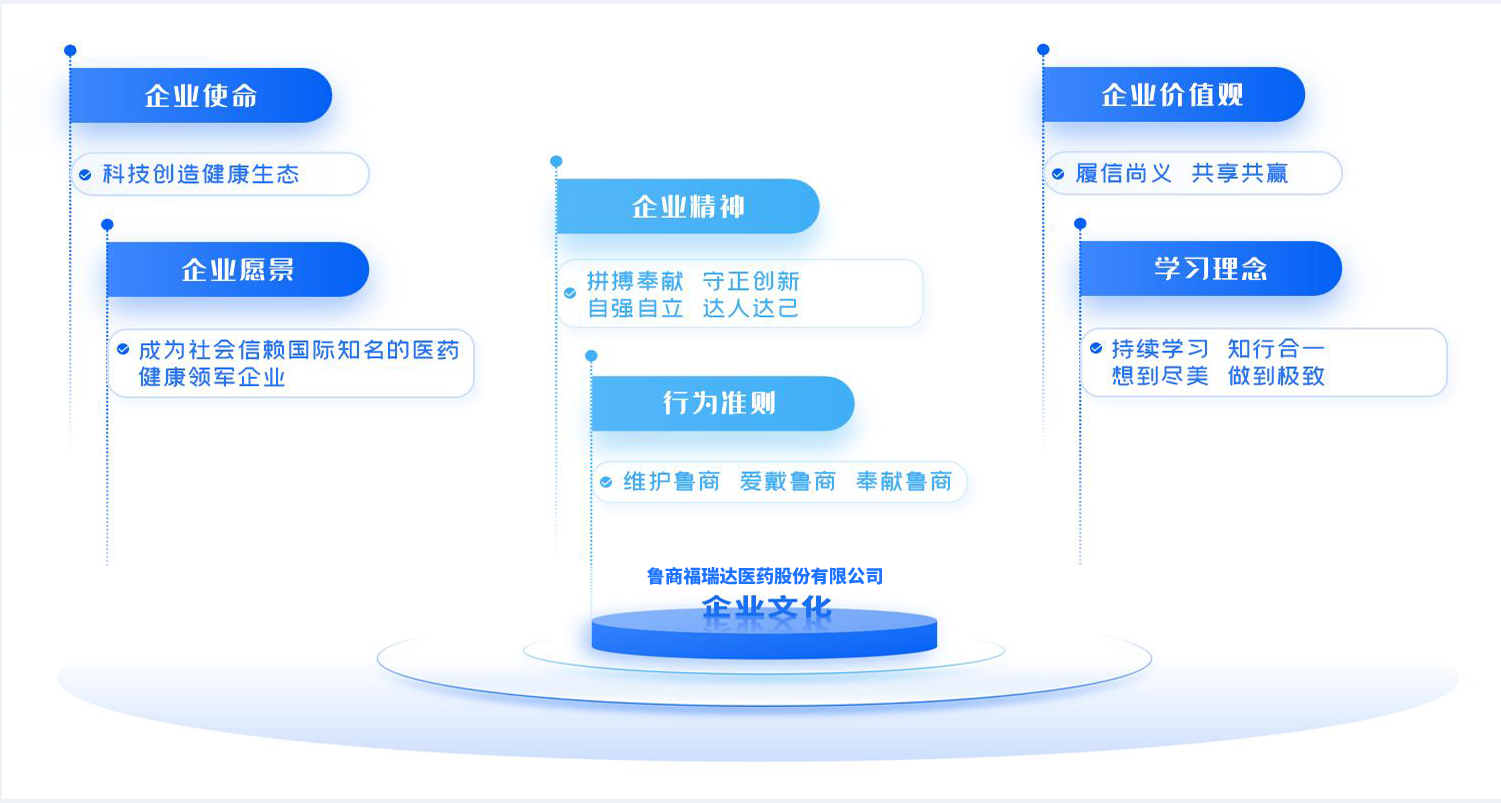 企业使命

科技创造健康生态

企业愿景

成为社会信赖国际知名的医药健康领军企业

企业精神

拼搏奉献　守正创新
自强自立　达人达己

行为准则

维护鲁商　爱戴鲁商　奉献鲁商

企业价值观

履信尚义　共享共赢

学习理念

持续学习　知行合一
想到尽美　做到极致

鲁商福瑞达医药股份有限公司
企业文化